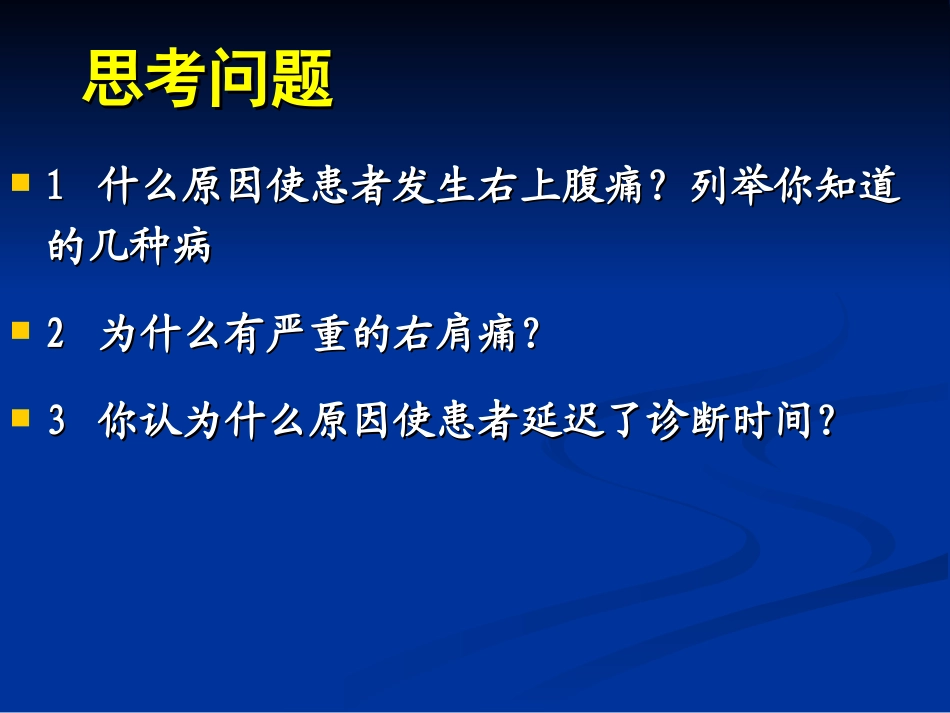 思考问题

1 什么原因使患者发生右上腹痛？列举你知道的几种病

2 为什么有严重的右肩痛？

3 你认为什么原因使患者延迟了诊断时间？